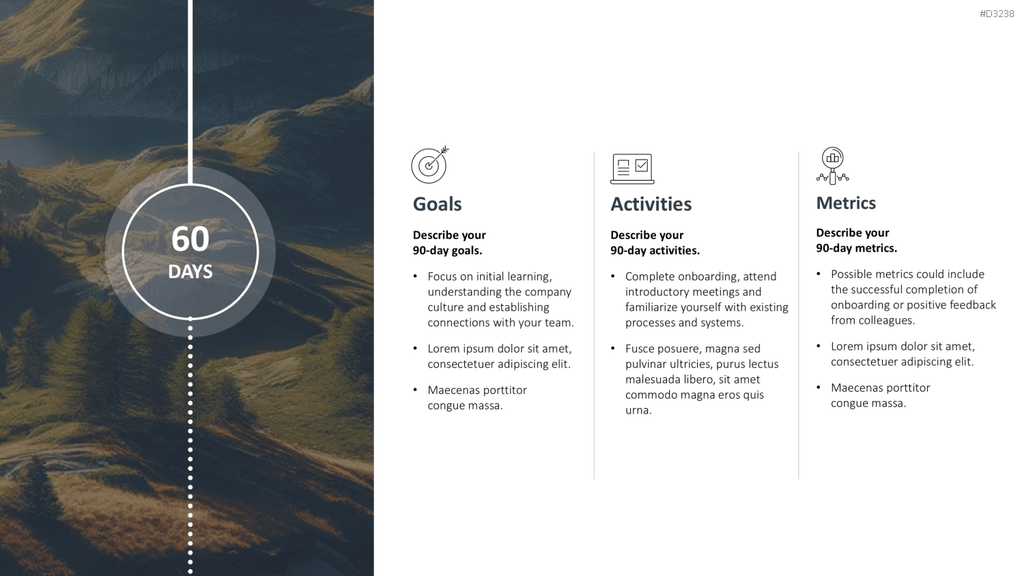 #D3238

60
DAYS

Goals

Describe your 90-day goals.

• Focus on initial learning, understanding the company culture and establishing connections with your team.

• Lorem ipsum dolor sit amet, consectetuer adipiscing elit.

• Maecenas porttitor congue massa.

Activities

Describe your 90-day activities.

• Complete onboarding, attend introductory meetings and familiarize yourself with existing processes and systems.

• Fusce posuere, magna sed pulvinar ultricies, purus lectus malesuada libero, sit amet commodo magna eros quis urna.

Metrics

Describe your 90-day metrics.

• Possible metrics could include the successful completion of onboarding or positive feedback from colleagues.

• Lorem ipsum dolor sit amet, consectetuer adipiscing elit.

• Maecenas porttitor congue massa.